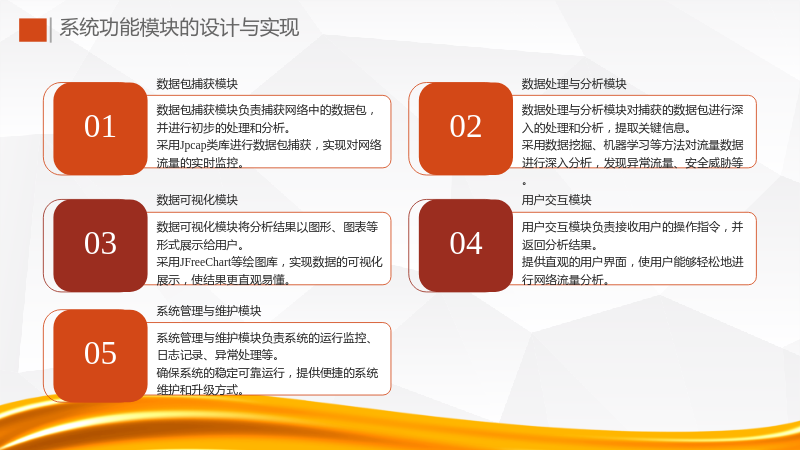 系统功能模块的设计与实现

01

数据包捕获模块

数据包捕获模块负责捕获网络中的数据包，并进行初步的处理和分析。

采用Jpcap类库进行数据包捕获，实现对网络流量的实时监控。

02

数据处理与分析模块

数据处理与分析模块对捕获的数据包进行深入的处理和分析，提取关键信息。

采用数据挖掘、机器学习等方法对流量数据进行深入分析，发现异常流量、安全威胁等。

03

数据可视化模块

数据可视化模块将分析结果以图形、图表等形式展示给用户。

采用JFreeChart等绘图库，实现数据的可视化展示，使结果更直观易懂。

04

用户交互模块

用户交互模块负责接收用户的操作指令，并返回分析结果。

提供直观的用户界面，使用户能够轻松地进行网络流量分析。

05

系统管理与维护模块

系统管理与维护模块负责系统的运行监控、日志记录、异常处理等。

确保系统的稳定可靠运行，提供便捷的系统维护和升级方式。